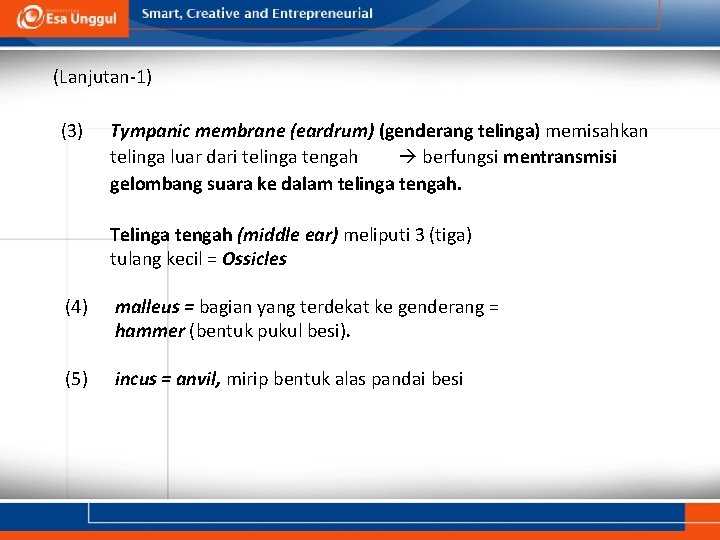 Esa Unggul
Smart, Creative and Entrepreneurial

(Lanjutan-1)

(3) Tympanic membrane (eardrum) (genderang telinga) memisahkan telinga luar dari telinga tengah → berfungsi mentransmisi gelombang suara ke dalam telinga tengah.

Telinga tengah (middle ear) meliputi 3 (tiga) tulang kecil = Ossicles

(4) malleus = bagian yang terdekat ke genderang = hammer (bentuk pukul besi).

(5) incus = anvil, mirip bentuk alas pandai besi